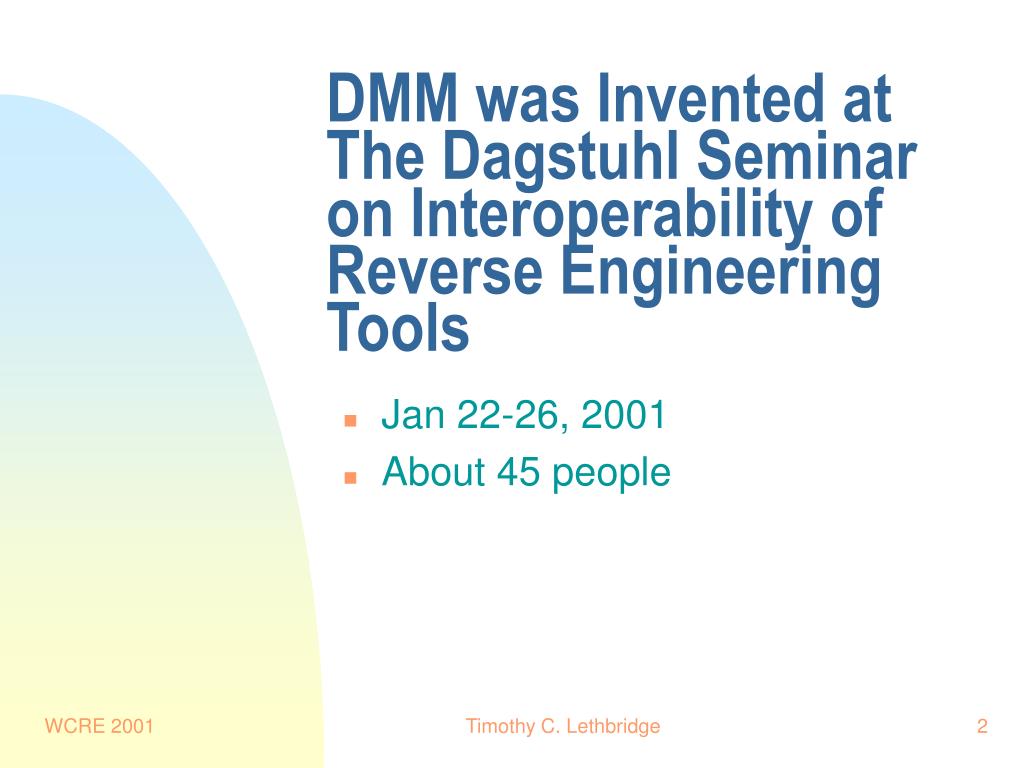 DMM was Invented at The Dagstuhl Seminar on Interoperability of Reverse Engineering Tools

- Jan 22-26, 2001
- About 45 people

WCRE 2001

Timothy C. Lethbridge

2